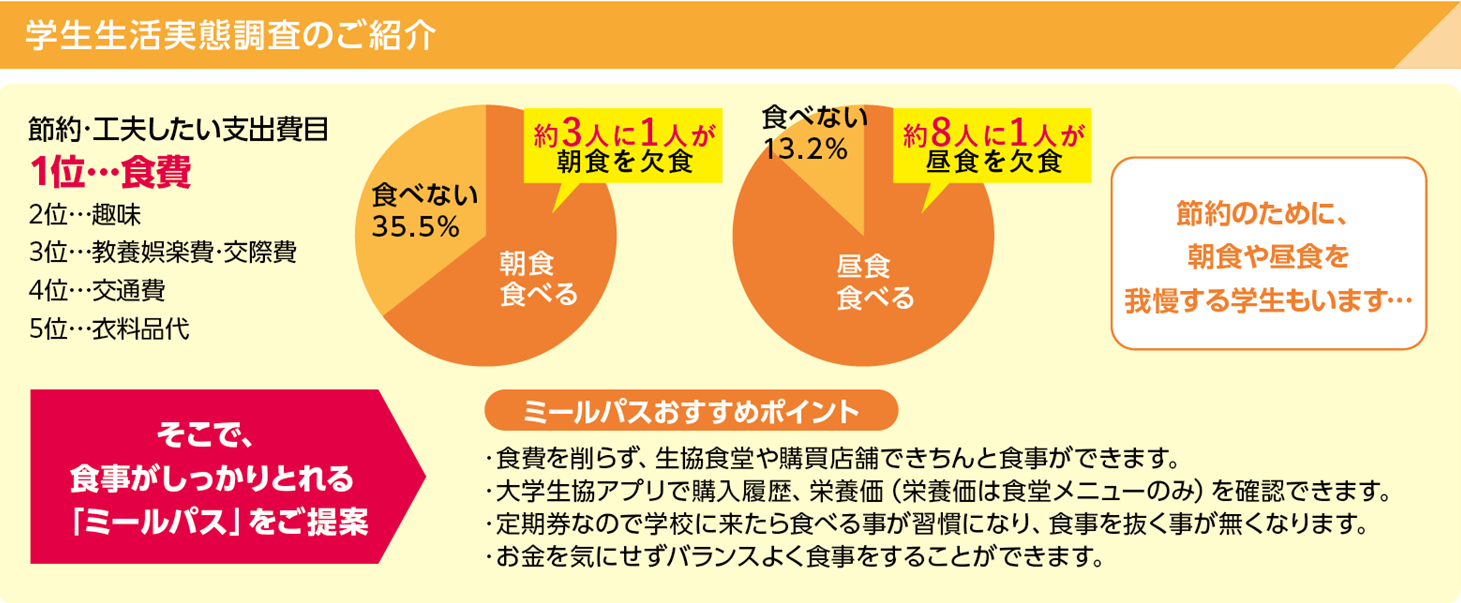 学生生活実態調査のご紹介

節約·工夫したい支出費目
1位…食費
2位…趣味
3位…教養娯楽費·交際費
4位…交通費
5位…衣料品代

食べない
35.5%

朝食
食べる

約3人に1人が
朝食を欠食

食べない
13.2%

昼食
食べる

約8人に1人が
昼食を欠食

節約のために、
朝食や昼食を
我慢する学生もいます…

そこで、
食事がしっかりとれる
「ミールパス」をご提案

ミールパスおすすめポイント

·食費を削らず、生協食堂や購買店舗できちんと食事ができます。
·大学生協アプリで購入履歴、栄養価（栄養価は食堂メニューのみ）を確認できます。
·定期券なので学校に来たら食べる事が習慣になり、食事を抜く事が無くなります。
·お金を気にせずバランスよく食事をすることができます。